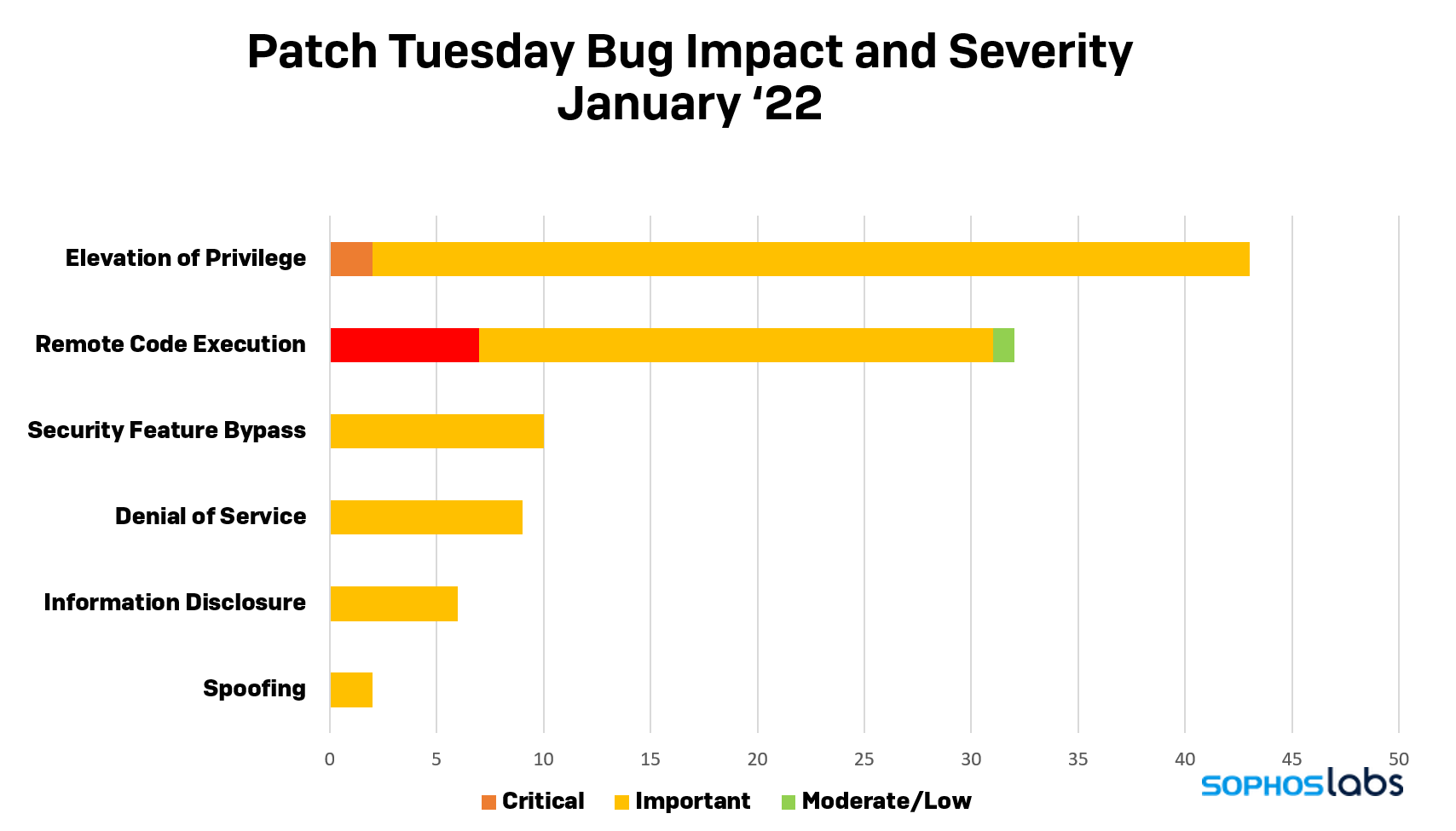 Patch Tuesday Bug Impact and Severity
January ‘22

Elevation of Privilege
Remote Code Execution
Security Feature Bypass
Denial of Service
Information Disclosure
Spoofing

0 5 10 15 20 25 30 35 40 45 50

Critical Important Moderate/Low

SOPHOSlabs